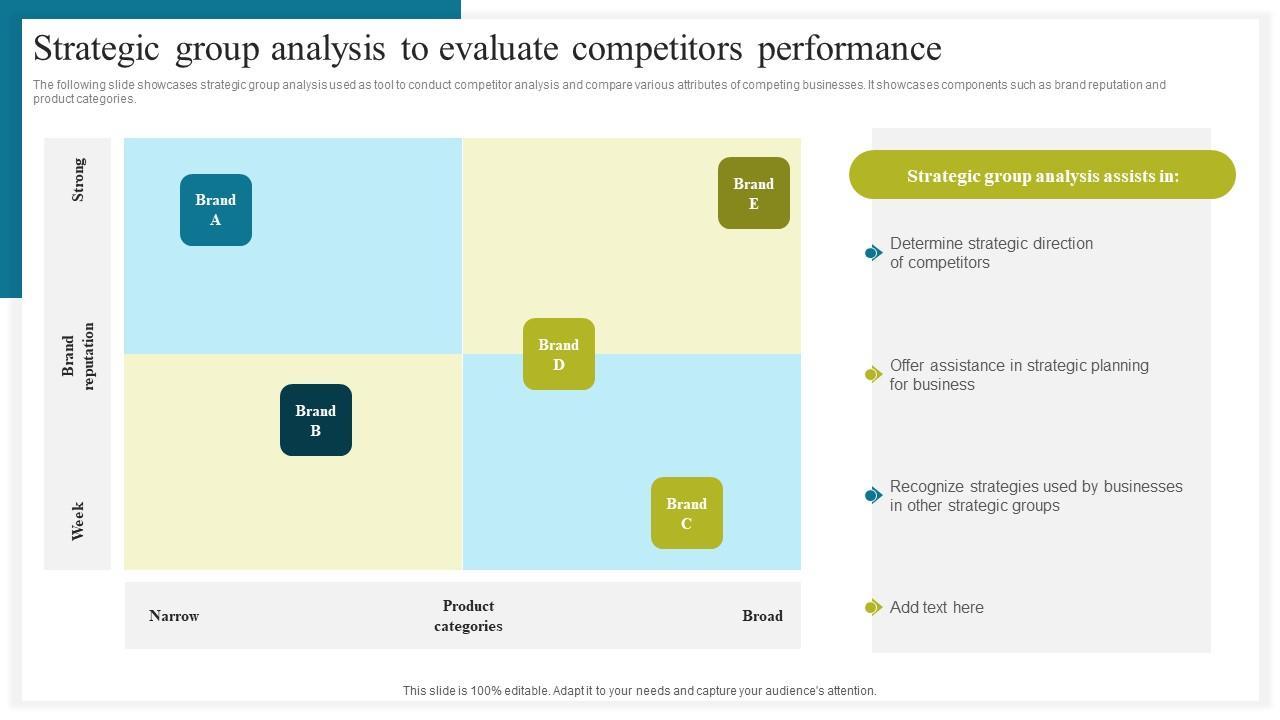 Strategic group analysis to evaluate competitors performance

The following slide showcases strategic group analysis used as tool to conduct competitor analysis and compare various attributes of competing businesses. It showcases components such as brand reputation and product categories.

Strong

Brand reputation

Week

Brand A

Brand E

Brand D

Brand B

Brand C

Narrow

Product categories

Broad

Strategic group analysis assists in:

Determine strategic direction of competitors

Offer assistance in strategic planning for business

Recognize strategies used by businesses in other strategic groups

Add text here

This slide is 100% editable. Adapt it to your needs and capture your audience's attention.